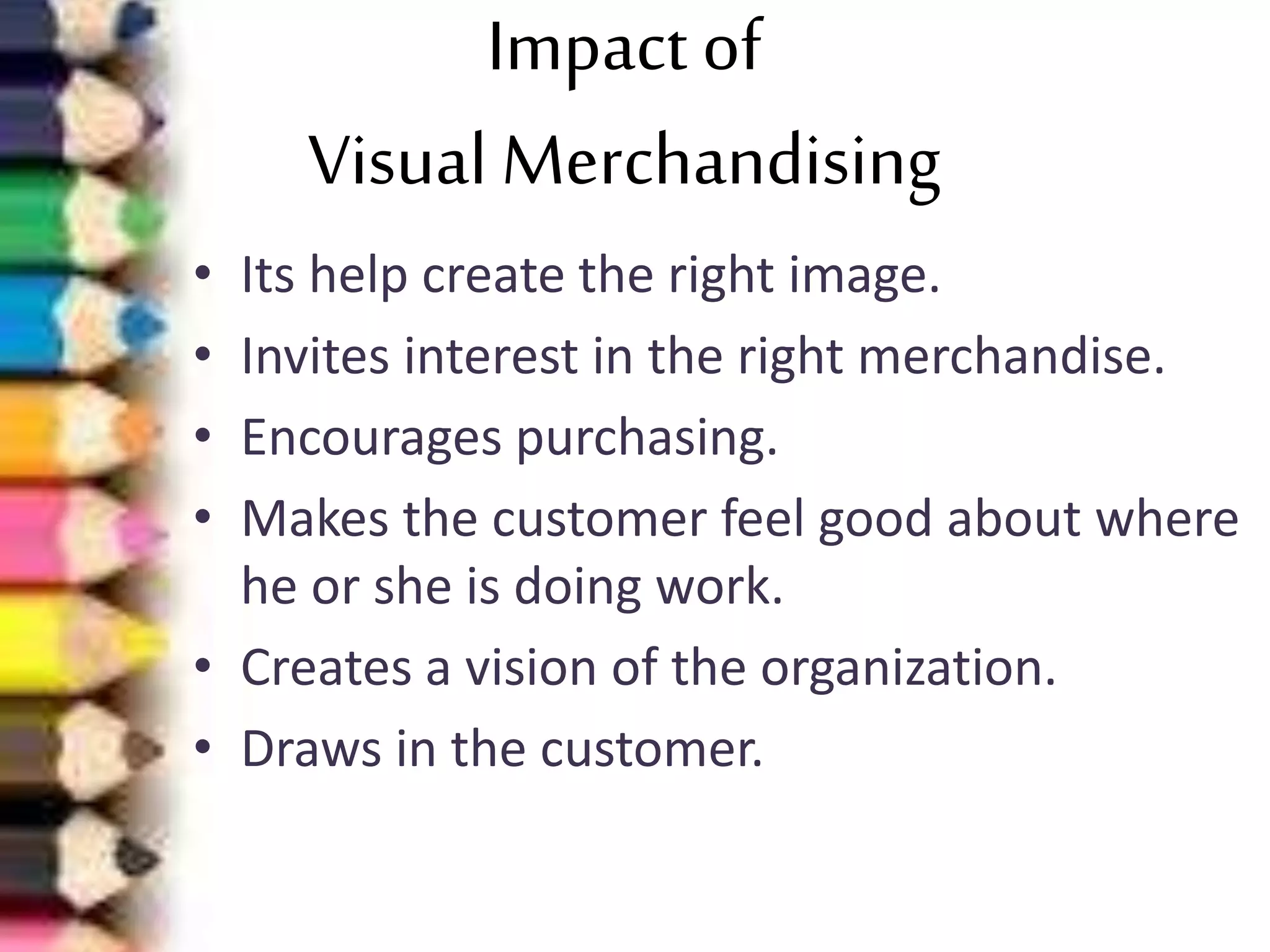 Impact of
Visual Merchandising

• Its help create the right image.
• Invites interest in the right merchandise.
• Encourages purchasing.
• Makes the customer feel good about where he or she is doing work.
• Creates a vision of the organization.
• Draws in the customer.